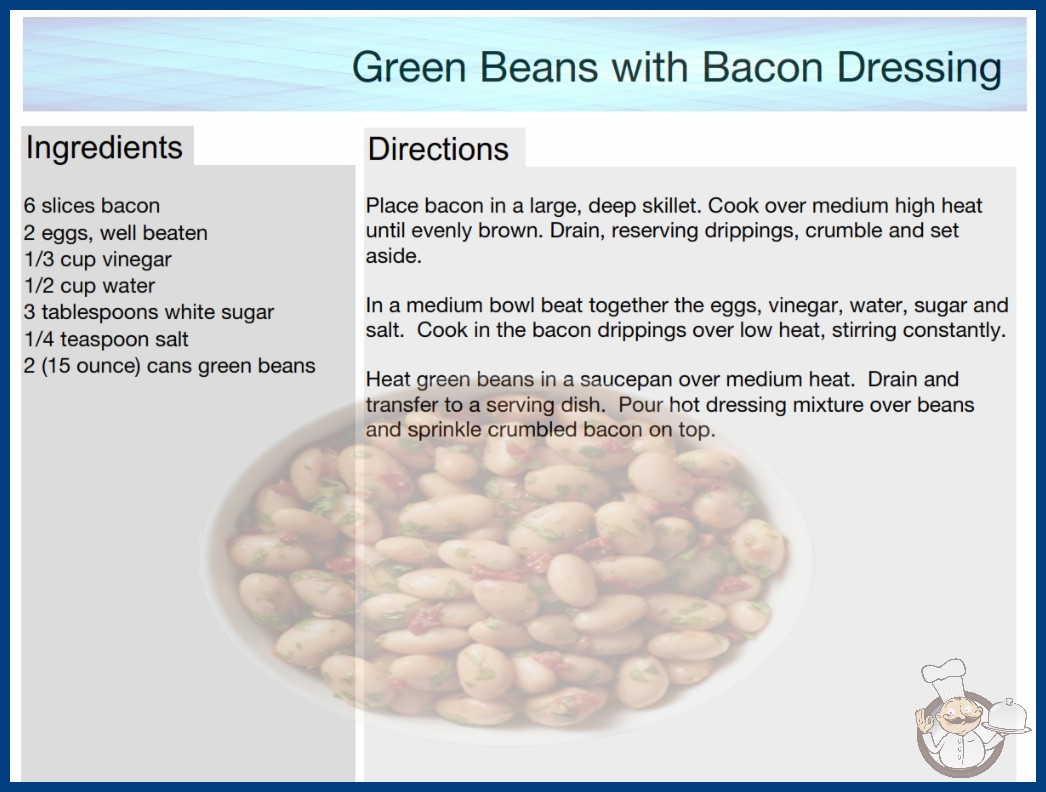 Green Beans with Bacon Dressing

Ingredients

6 slices bacon
2 eggs, well beaten
1/3 cup vinegar
1/2 cup water
3 tablespoons white sugar
1/4 teaspoon salt
2 (15 ounce) cans green beans

Directions

Place bacon in a large, deep skillet. Cook over medium high heat until evenly brown. Drain, reserving drippings, crumble and set aside.

In a medium bowl beat together the eggs, vinegar, water, sugar and salt. Cook in the bacon drippings over low heat, stirring constantly.

Heat green beans in a saucepan over medium heat. Drain and transfer to a serving dish. Pour hot dressing mixture over beans and sprinkle crumbled bacon on top.